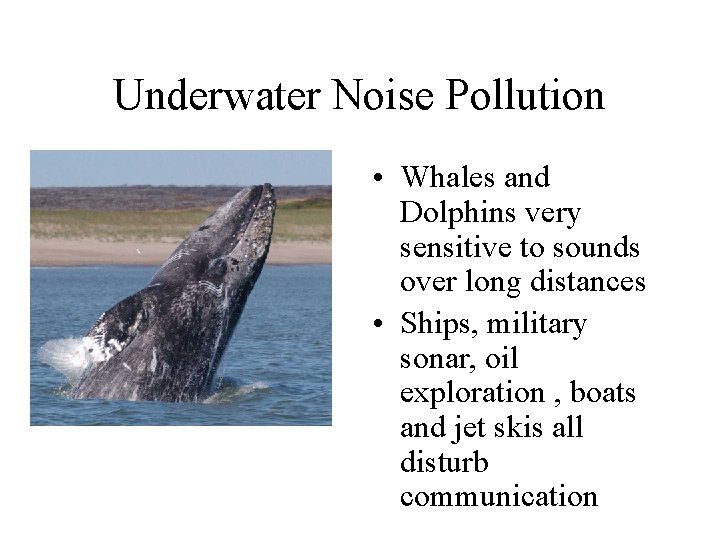 Underwater Noise Pollution

• Whales and Dolphins very sensitive to sounds over long distances

• Ships, military sonar, oil exploration , boats and jet skis all disturb communication